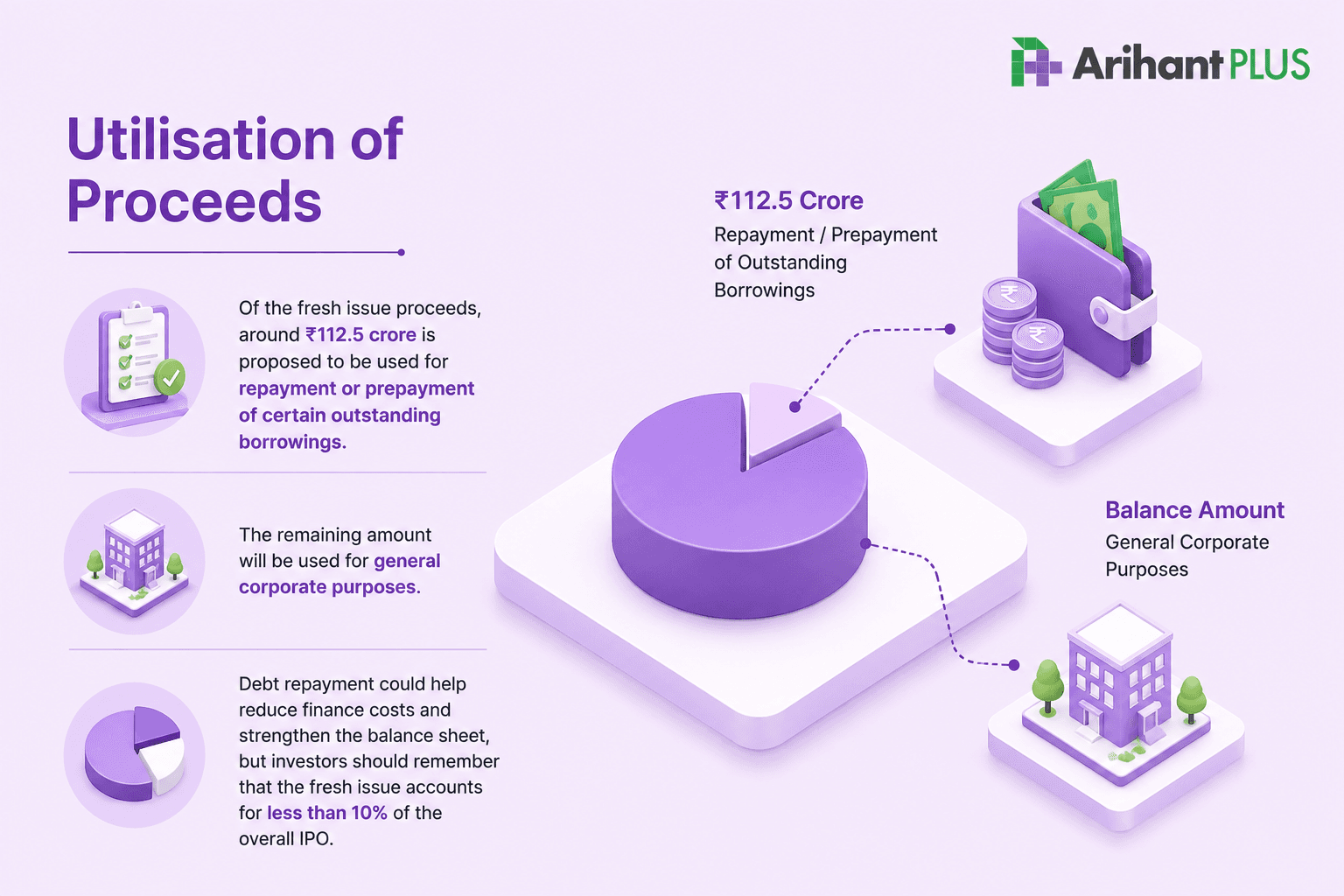 Arihant PLUS

Utilisation of Proceeds

Of the fresh issue proceeds, around ₹112.5 crore is proposed to be used for repayment or prepayment of certain outstanding borrowings.

The remaining amount will be used for general corporate purposes.

Debt repayment could help reduce finance costs and strengthen the balance sheet, but investors should remember that the fresh issue accounts for less than 10% of the overall IPO.

₹112.5 Crore
Repayment / Prepayment of Outstanding Borrowings

Balance Amount
General Corporate Purposes